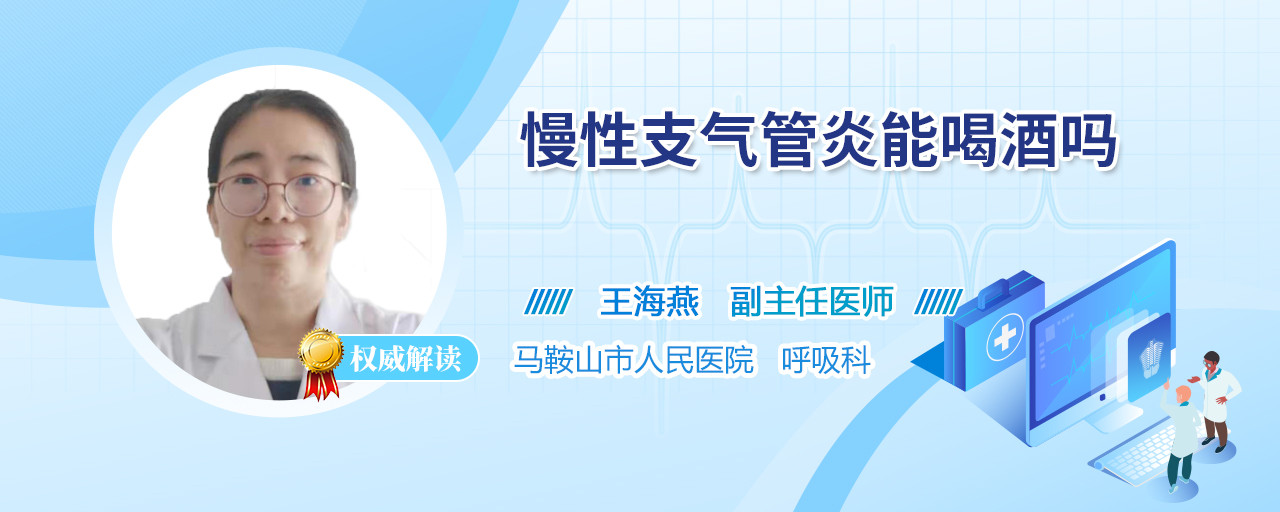 慢性支气管炎能喝酒吗

王海燕　副主任医师

权威解读

马鞍山市人民医院　呼吸科